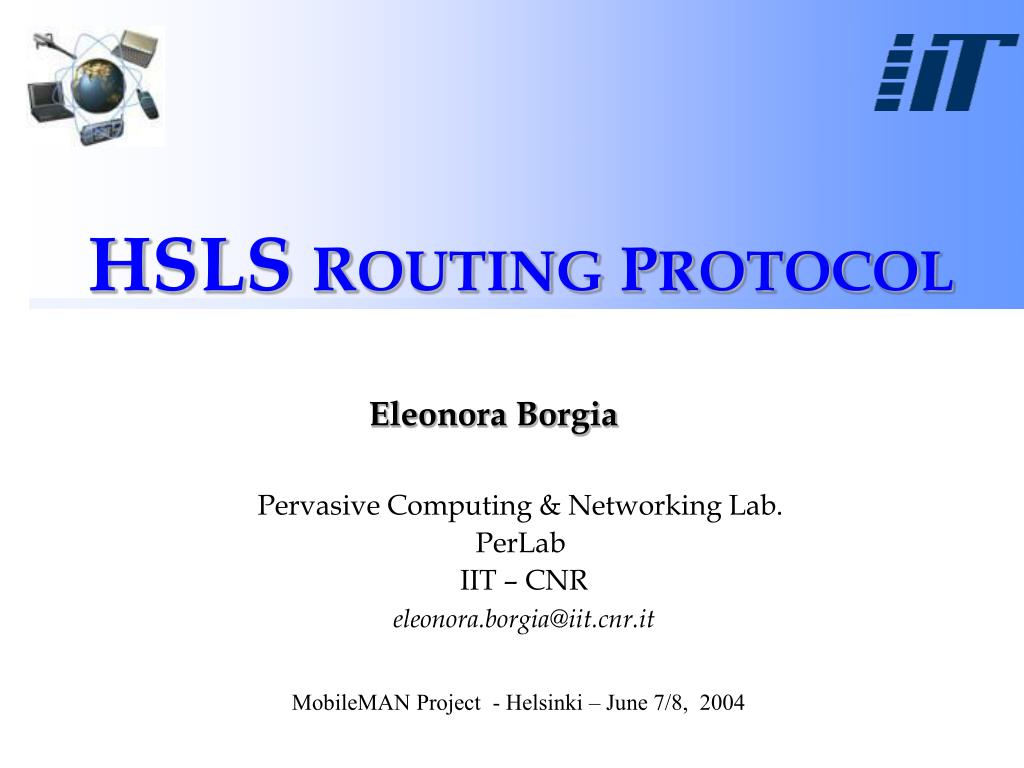 IIT

HSLS ROUTING PROTOCOL

Eleonora Borgia

Pervasive Computing & Networking Lab.
PerLab
IIT – CNR
eleonora.borgia@iit.cnr.it

MobileMAN Project - Helsinki – June 7/8, 2004